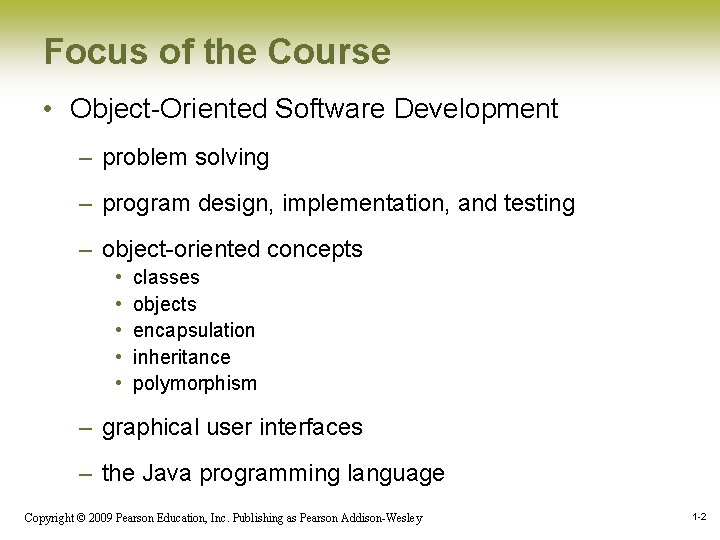 Focus of the Course

• Object-Oriented Software Development

– problem solving

– program design, implementation, and testing

– object-oriented concepts
• classes
• objects
• encapsulation
• inheritance
• polymorphism

– graphical user interfaces

– the Java programming language

Copyright © 2009 Pearson Education, Inc. Publishing as Pearson Addison-Wesley

1-2